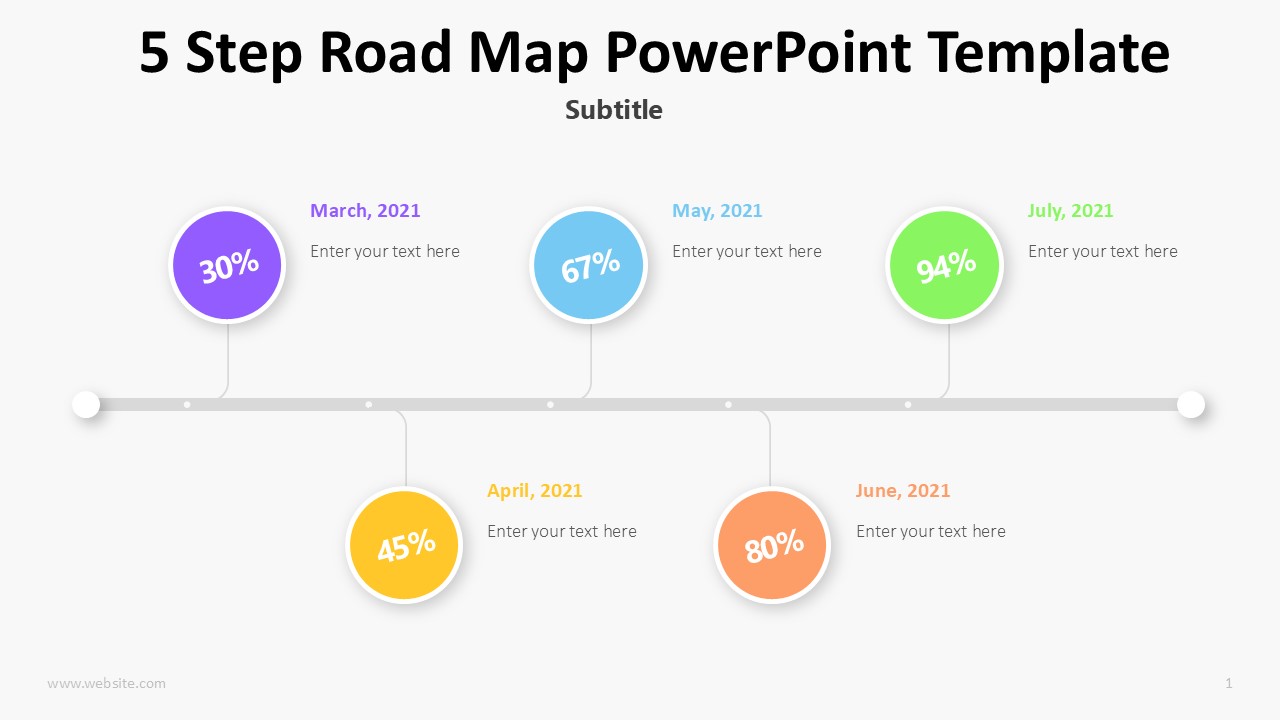 5 Step Road Map PowerPoint Template

Subtitle

30%

March, 2021

Enter your text here

67%

May, 2021

Enter your text here

94%

July, 2021

Enter your text here

45%

April, 2021

Enter your text here

80%

June, 2021

Enter your text here

www.website.com

1